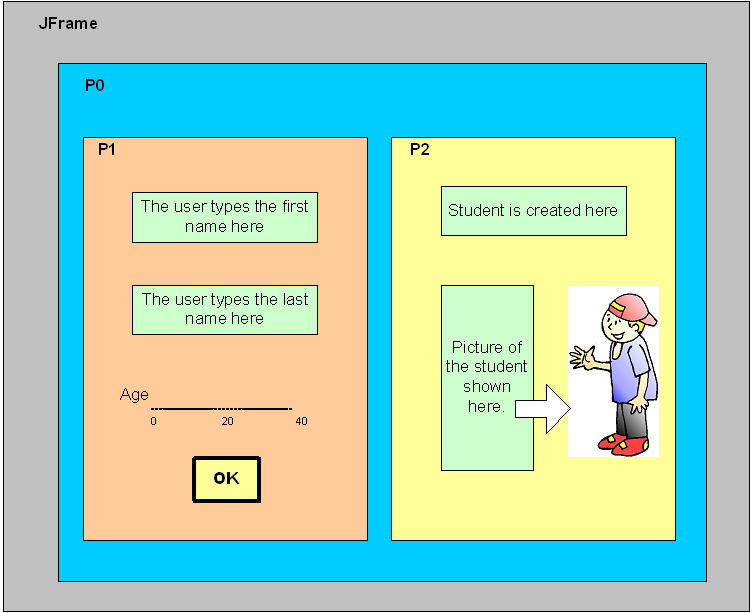 JFrame

P0

P1

The user types the first name here

The user types the last name here

Age

0 20 40

OK

P2

Student is created here

Picture of the student shown here.